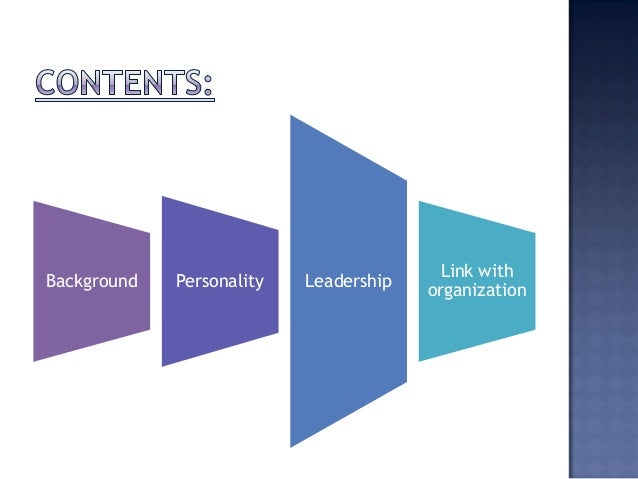 CONTENTS:

Background

Personality

Leadership

Link with organization